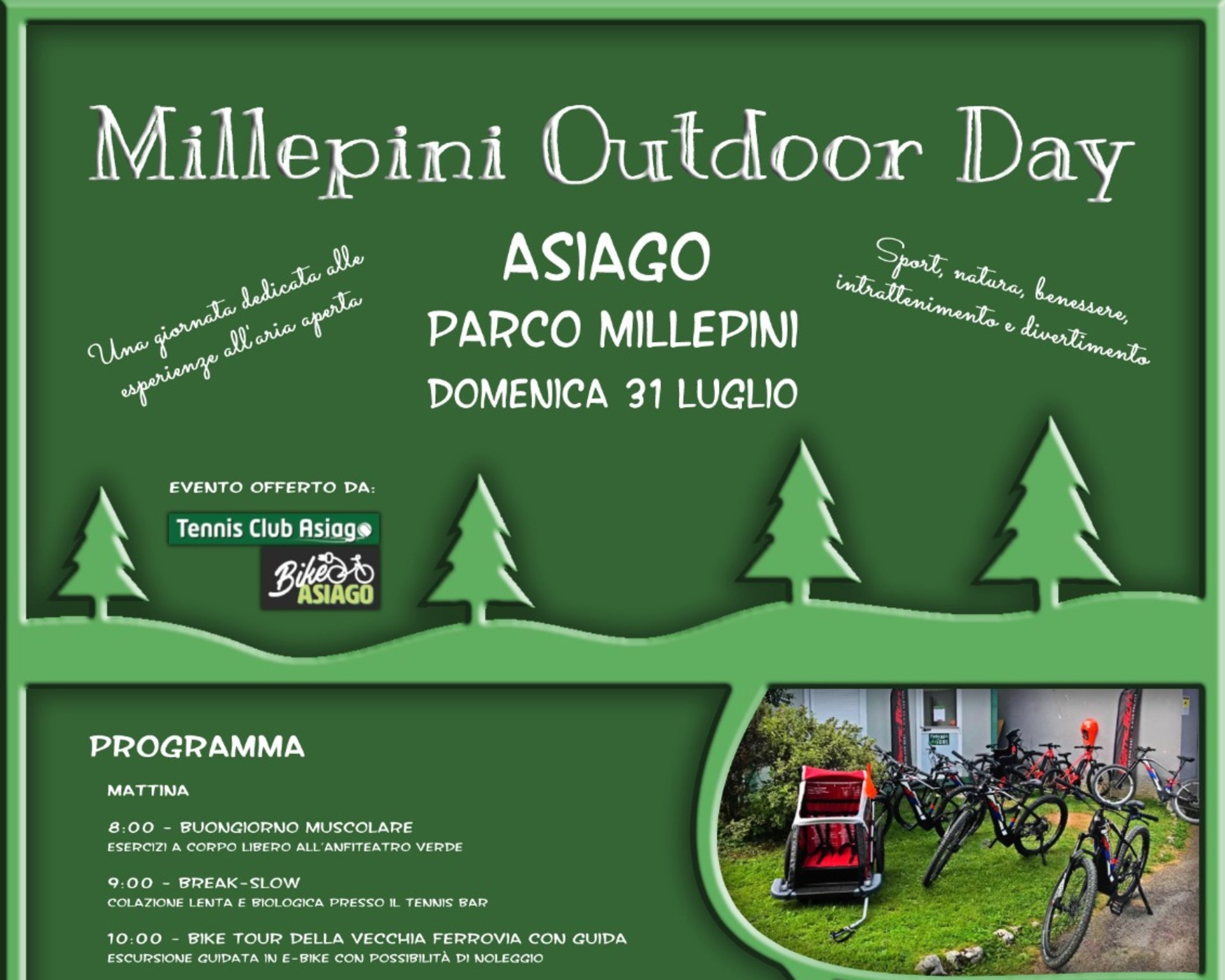 Millepini Outdoor Day

Una giornata dedicata alle esperienze all'aria aperta

ASIAGO

PARCO MILLEPINI

DOMENICA 31 LUGLIO

Sport, natura, benessere, intrattenimento e divertimento

EVENTO OFFERTO DA:

Tennis Club Asiago

Bike ASIAGO

PROGRAMMA

MATTINA

8:00 - BUONGIORNO MUSCOLARE
ESERCIZI A CORPO LIBERO ALL'ANFITEATRO VERDE

9:00 - BREAK-SLOW
COLAZIONE LENTA E BIOLOGICA PRESSO IL TENNIS BAR

10:00 - BIKE TOUR DELLA VECCHIA FERROVIA CON GUIDA
ESCURSIONE GUIDATA IN E-BIKE CON POSSIBILITÀ DI NOLEGGIO